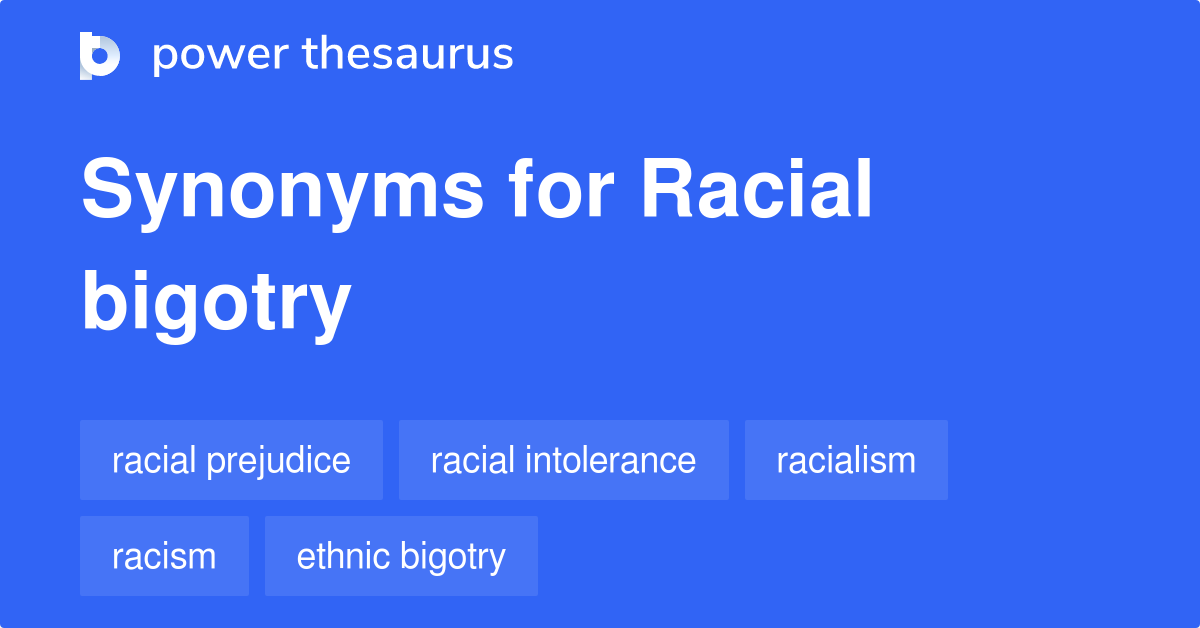 power thesaurus

Synonyms for Racial bigotry

racial prejudice
racial intolerance
racialism
racism
ethnic bigotry